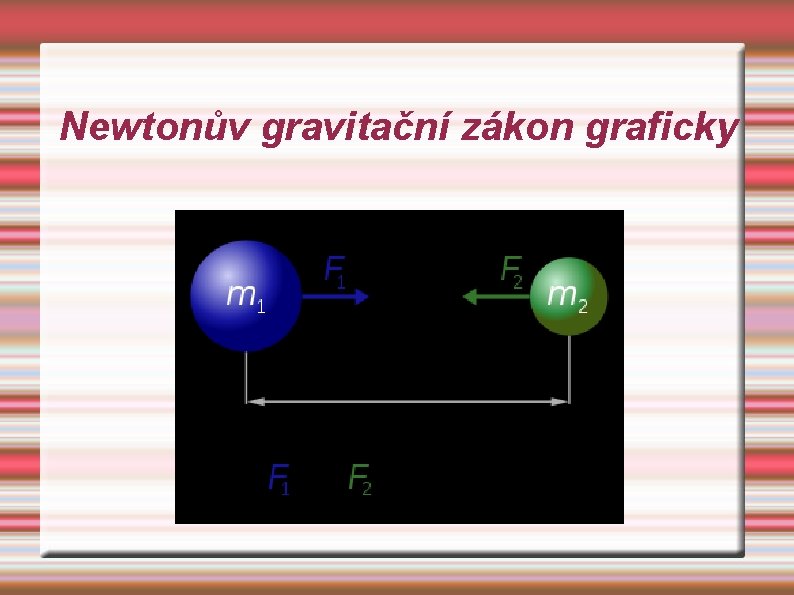 Newtonův gravitační zákon graficky

$m_1$

$F_1$

$F_2$

$m_2$

$F_1$ $F_2$